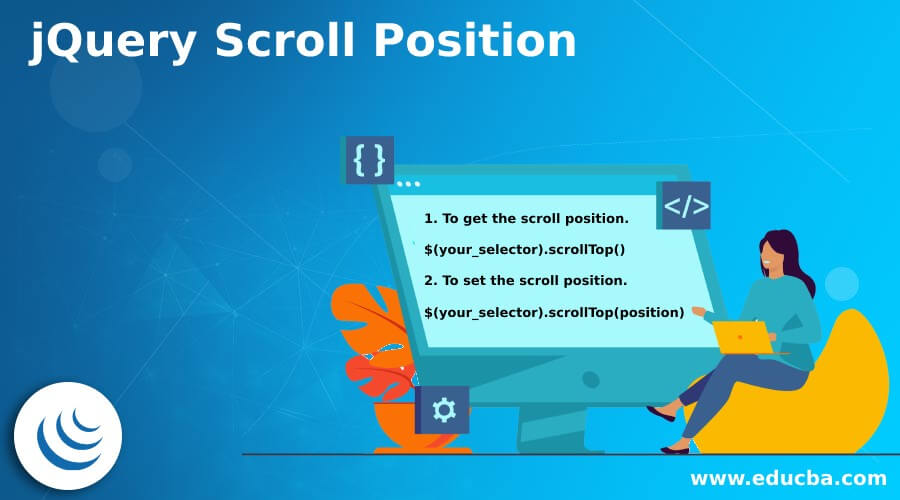 jQuery Scroll Position

{ }

</>

1. To get the scroll position.

$(your_selector).scrollTop()

2. To set the scroll position.

$(your_selector).scrollTop(position)

www.educba.com